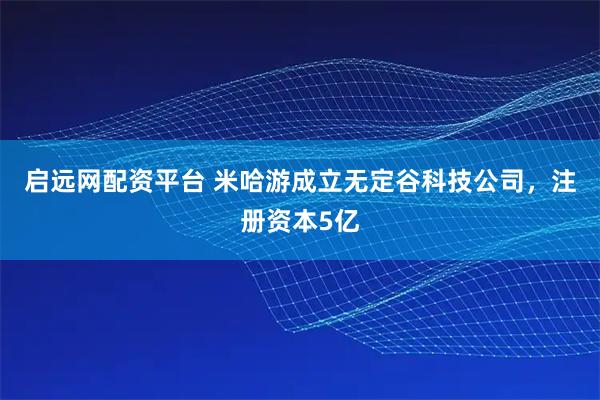 启远网配资平台 米哈游成立无定谷科技公司，注册资本5亿